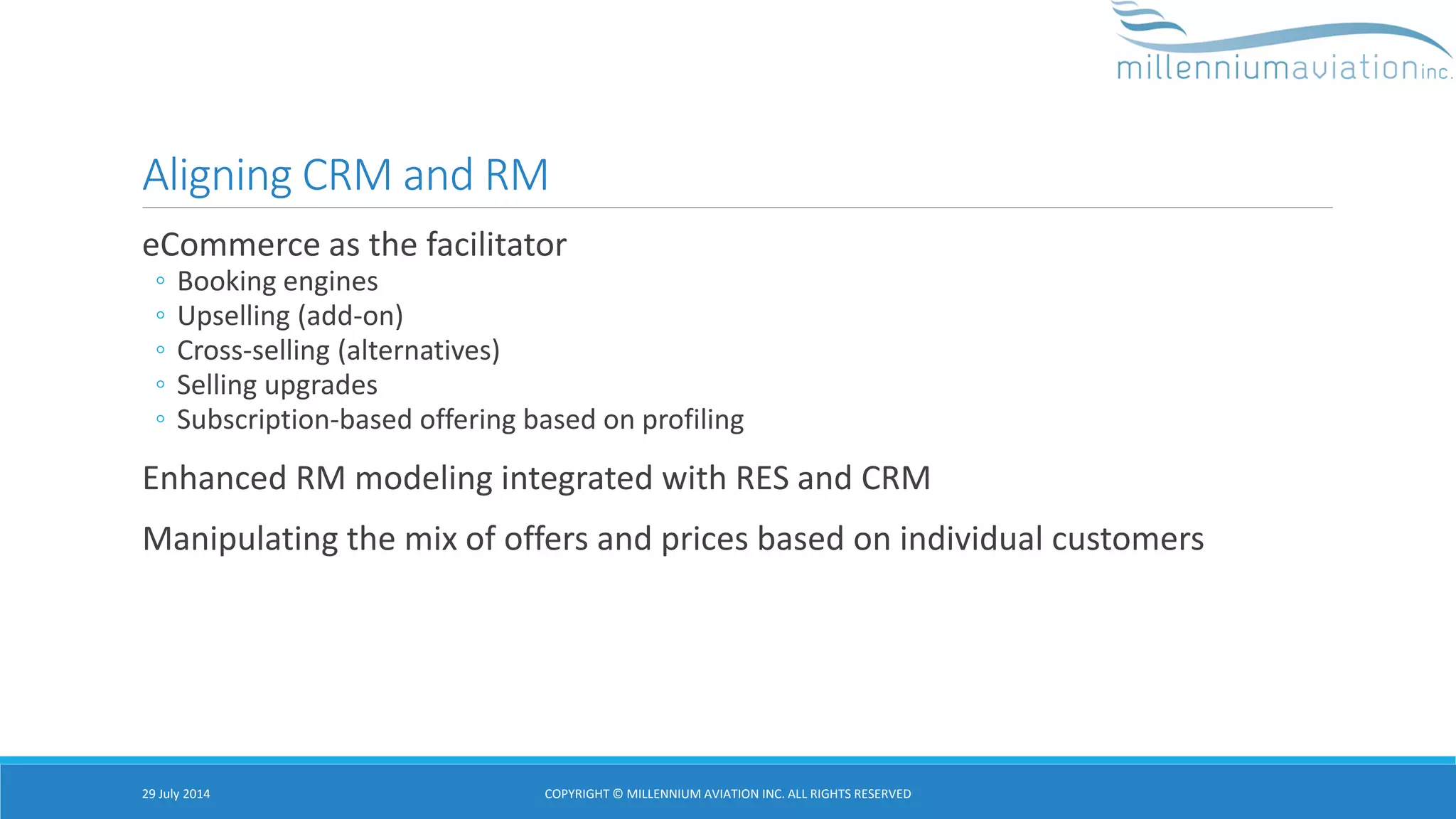 millenniumaviationinc.

Aligning CRM and RM

eCommerce as the facilitator
◦ Booking engines
◦ Upselling (add-on)
◦ Cross-selling (alternatives)
◦ Selling upgrades
◦ Subscription-based offering based on profiling

Enhanced RM modeling integrated with RES and CRM

Manipulating the mix of offers and prices based on individual customers

29 July 2014

COPYRIGHT © MILLENNIUM AVIATION INC. ALL RIGHTS RESERVED